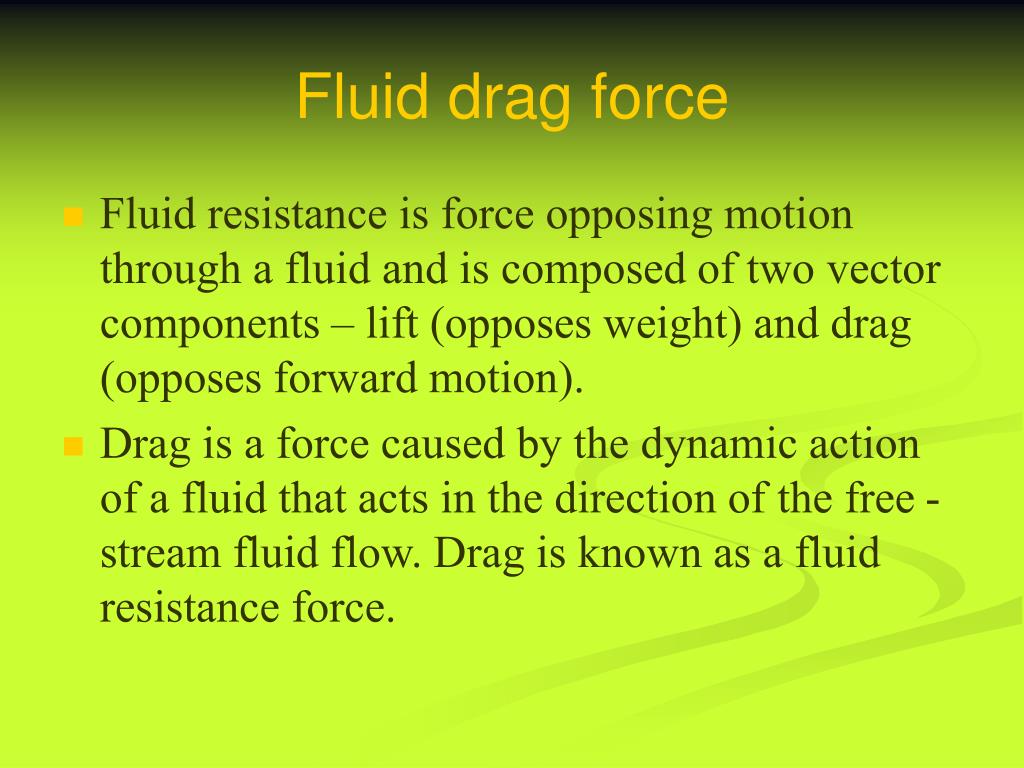 Fluid drag force

Fluid resistance is force opposing motion through a fluid and is composed of two vector components – lift (opposes weight) and drag (opposes forward motion).

Drag is a force caused by the dynamic action of a fluid that acts in the direction of the free - stream fluid flow. Drag is known as a fluid resistance force.